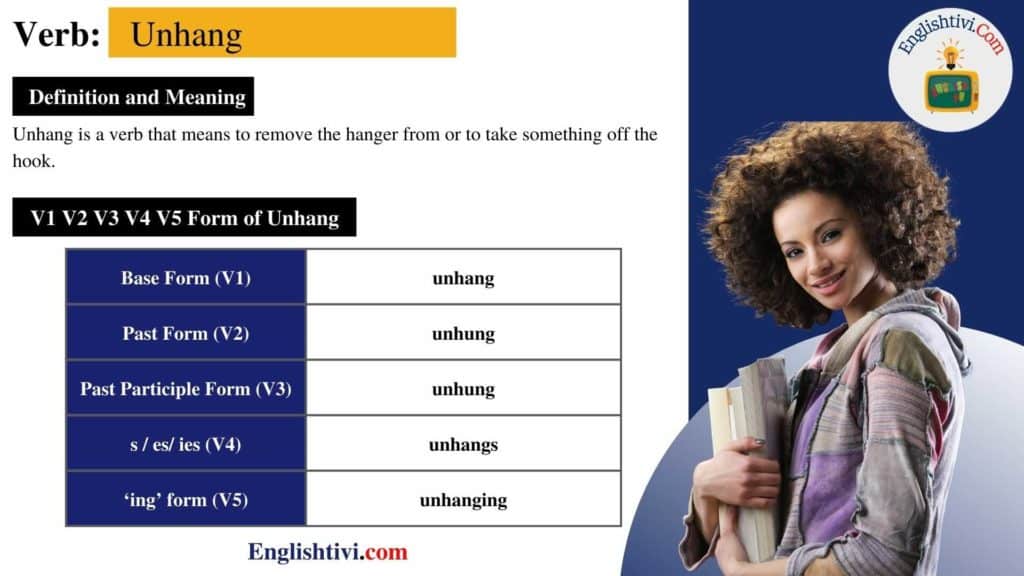 Verb: Unhang

Definition and Meaning

Unhang is a verb that means to remove the hanger from or to take something off the hook.

V1 V2 V3 V4 V5 Form of Unhang

| Base Form (V1) | unhang |
|---|---|
| Past Form (V2) | unhung |
| Past Participle Form (V3) | unhung |
| s / es/ ies (V4) | unhangs |
| 'ing' form (V5) | unhanging |

Englishtivi.com

Englishtivi.Com